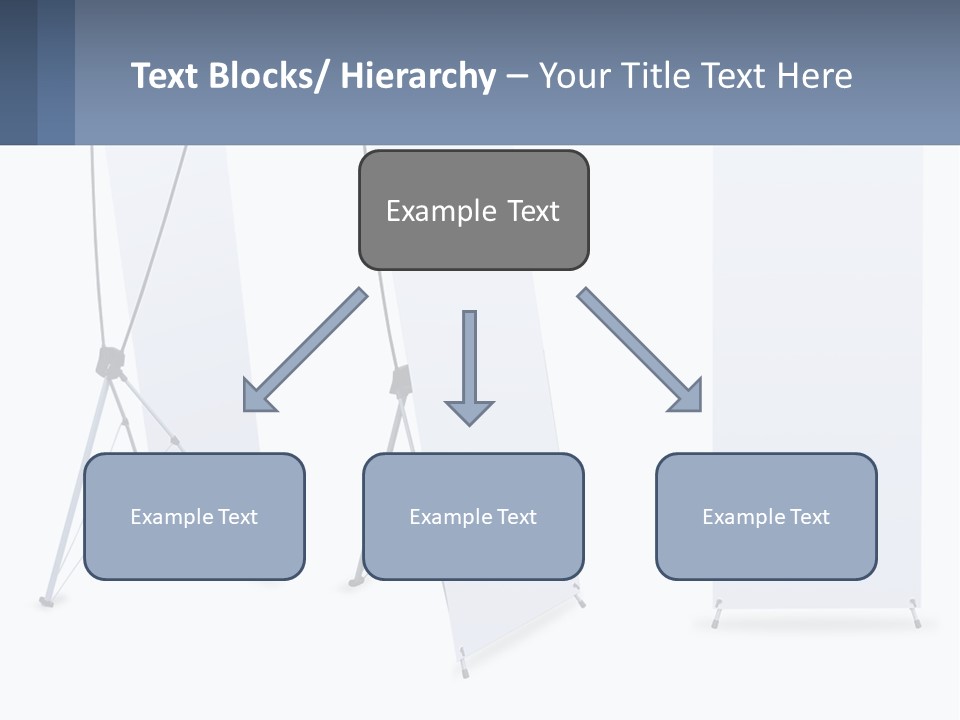 Text Blocks/ Hierarchy – Your Title Text Here

Example Text

Example Text

Example Text

Example Text